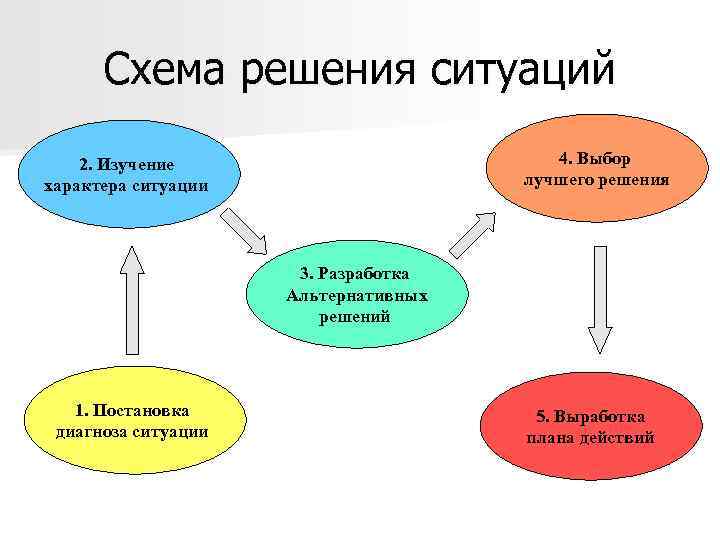 Схема решения ситуаций

2. Изучение характера ситуации

4. Выбор лучшего решения

3. Разработка Альтернативных решений

1. Постановка диагноза ситуации

5. Выработка плана действий